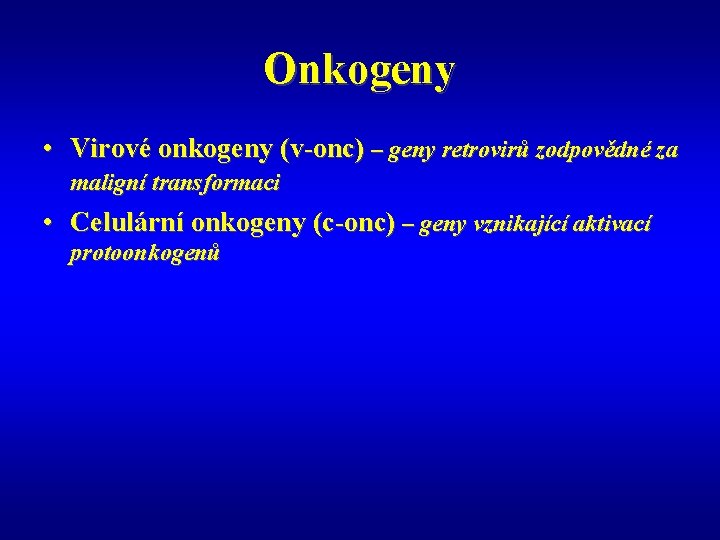 Onkogeny

• Virové onkogeny (v-onc) – geny retrovirů zodpovědné za maligní transformaci

• Celulární onkogeny (c-onc) – geny vznikající aktivací protoonkogenů